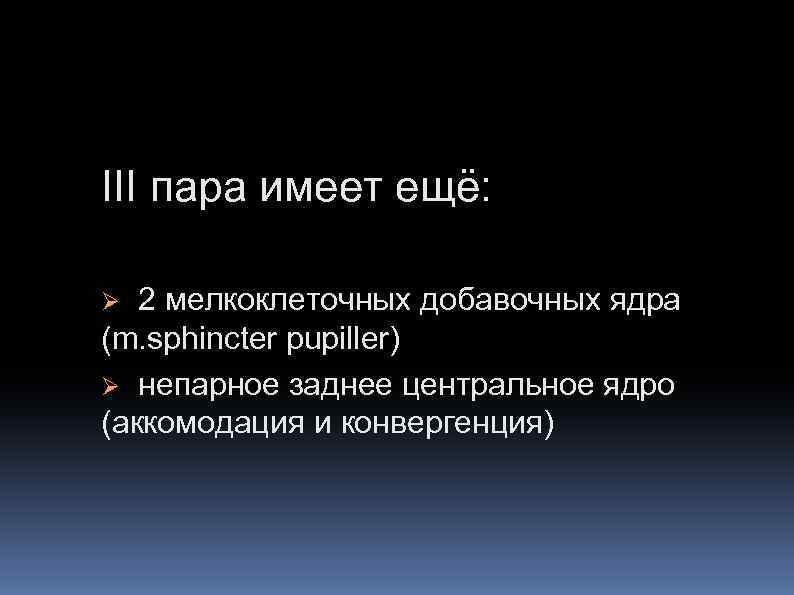 III пара имеет ещё:

➢ 2 мелкоклеточных добавочных ядра (m.sphincter pupiller)

➢ непарное заднее центральное ядро (аккомодация и конвергенция)